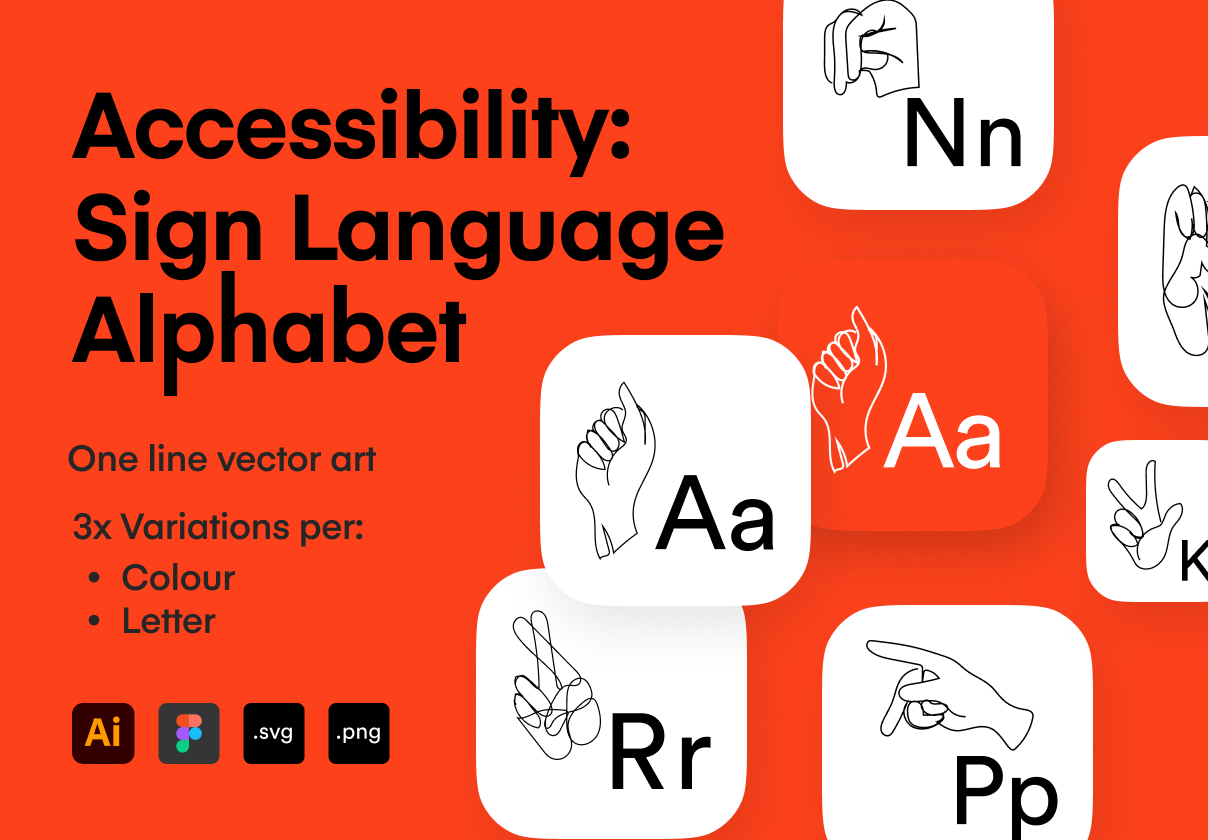 Accessibility: Sign Language Alphabet

One line vector art

3x Variations per:
• Colour
• Letter

Ai .svg .png

Nn

Aa

Aa

K

Rr

Pp